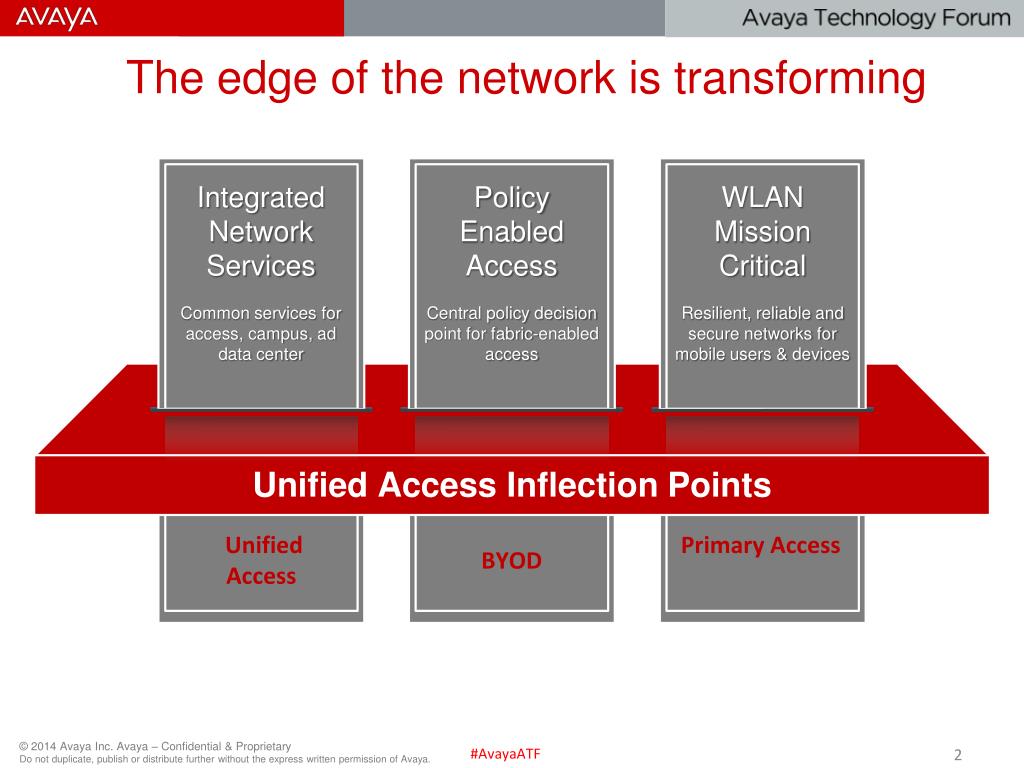 AVAYA

Avaya Technology Forum

The edge of the network is transforming

Integrated Network Services

Common services for access, campus, ad data center

Policy Enabled Access

Central policy decision point for fabric-enabled access

WLAN Mission Critical

Resilient, reliable and secure networks for mobile users & devices

Unified Access Inflection Points

Unified Access

BYOD

Primary Access

© 2014 Avaya Inc. Avaya – Confidential & Proprietary
Do not duplicate, publish or distribute further without the express written permission of Avaya.

#AvayaATF

2